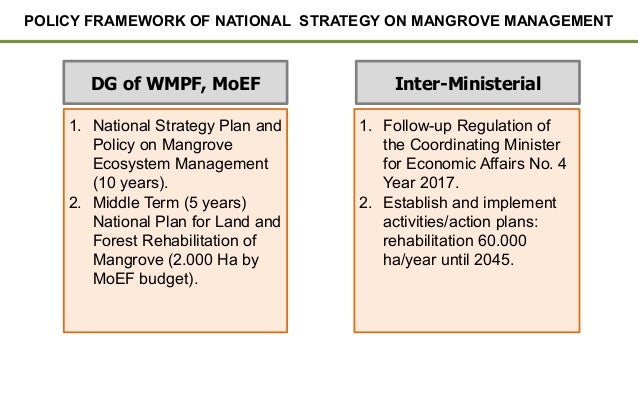 POLICY FRAMEWORK OF NATIONAL STRATEGY ON MANGROVE MANAGEMENT

DG of WMPF, MoEF

1. National Strategy Plan and Policy on Mangrove Ecosystem Management (10 years).
2. Middle Term (5 years) National Plan for Land and Forest Rehabilitation of Mangrove (2.000 Ha by MoEF budget).

Inter-Ministerial

1. Follow-up Regulation of the Coordinating Minister for Economic Affairs No. 4 Year 2017.
2. Establish and implement activities/action plans: rehabilitation 60.000 ha/year until 2045.